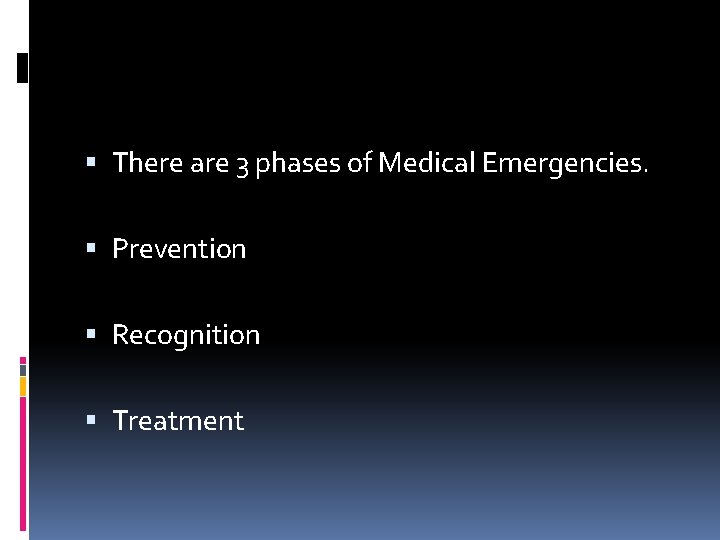 • There are 3 phases of Medical Emergencies.

• Prevention

• Recognition

• Treatment